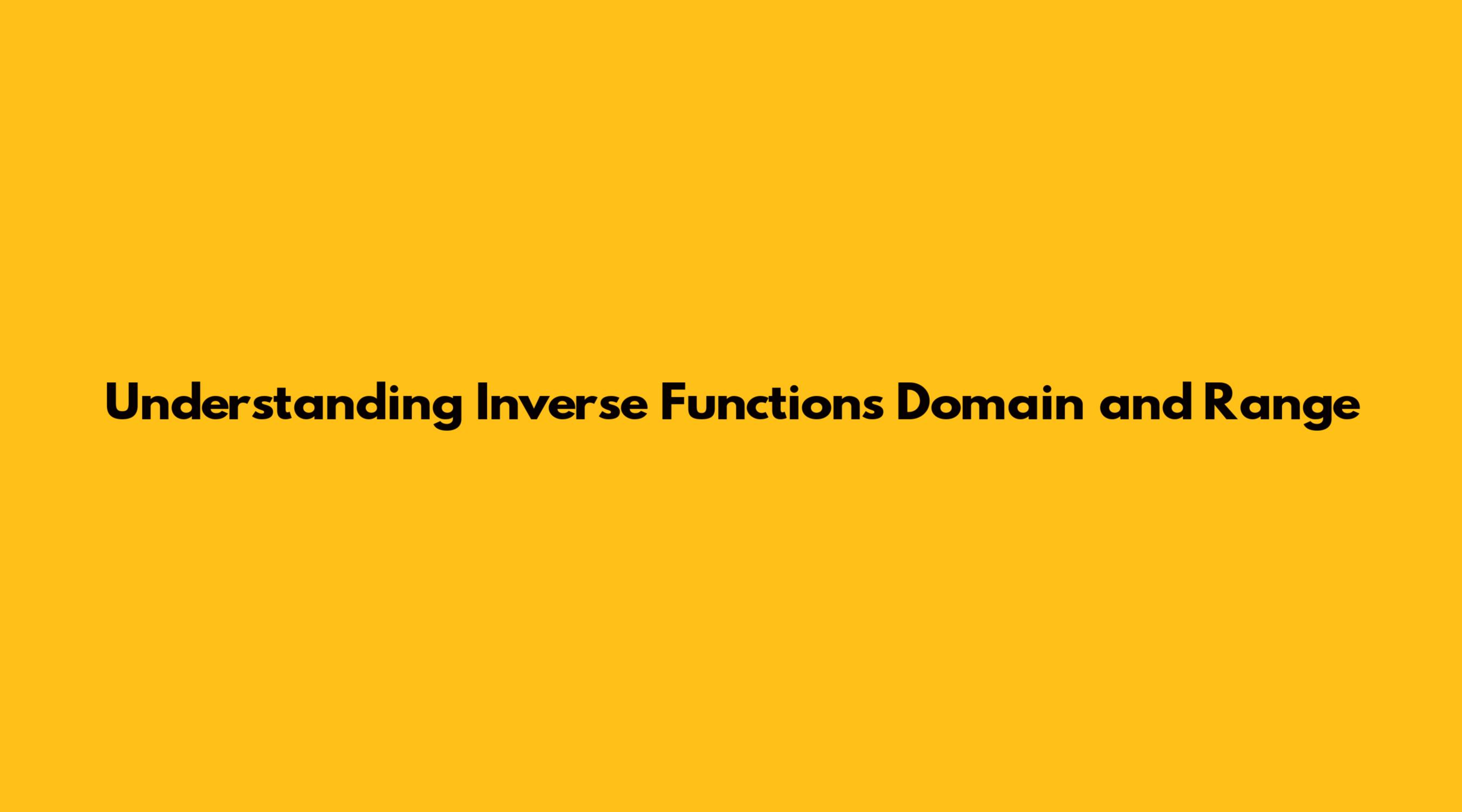 Understanding Inverse Functions Domain and Range